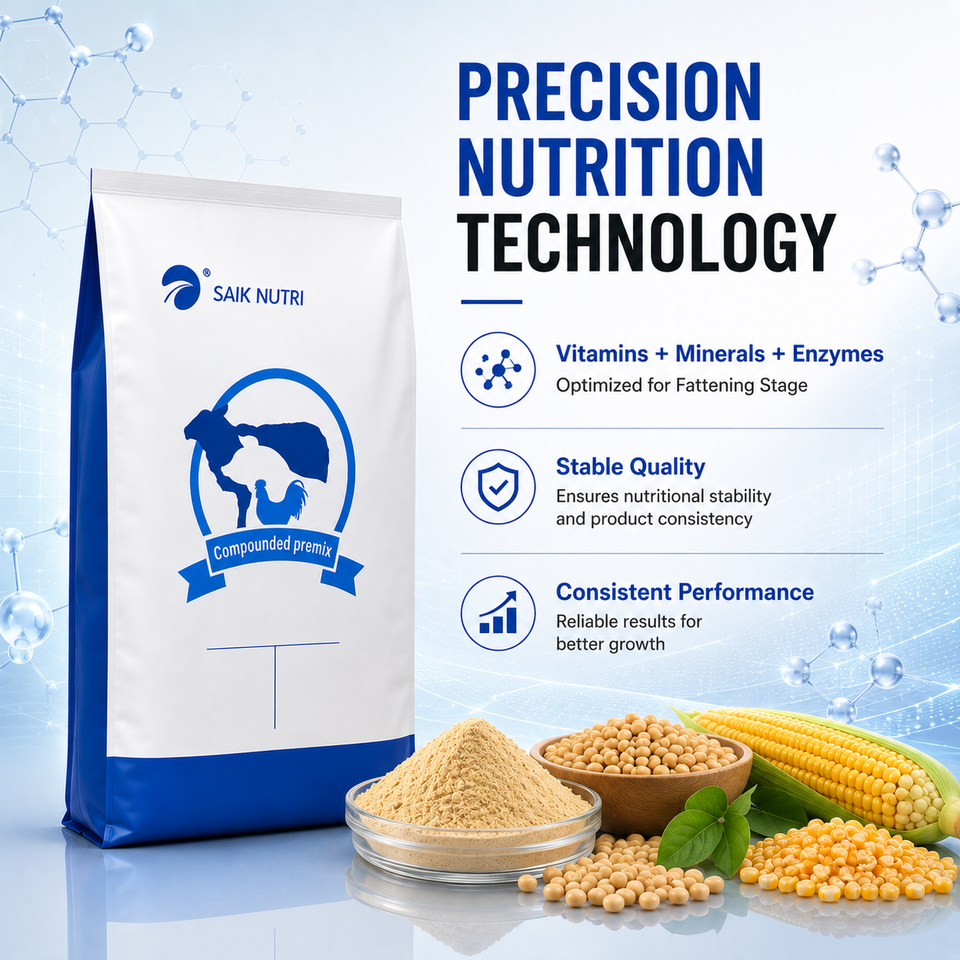 SAIK NUTRI

Compounded premix

PRECISION NUTRITION TECHNOLOGY

Vitamins + Minerals + Enzymes
Optimized for Fattening Stage

Stable Quality
Ensures nutritional stability and product consistency

Consistent Performance
Reliable results for better growth